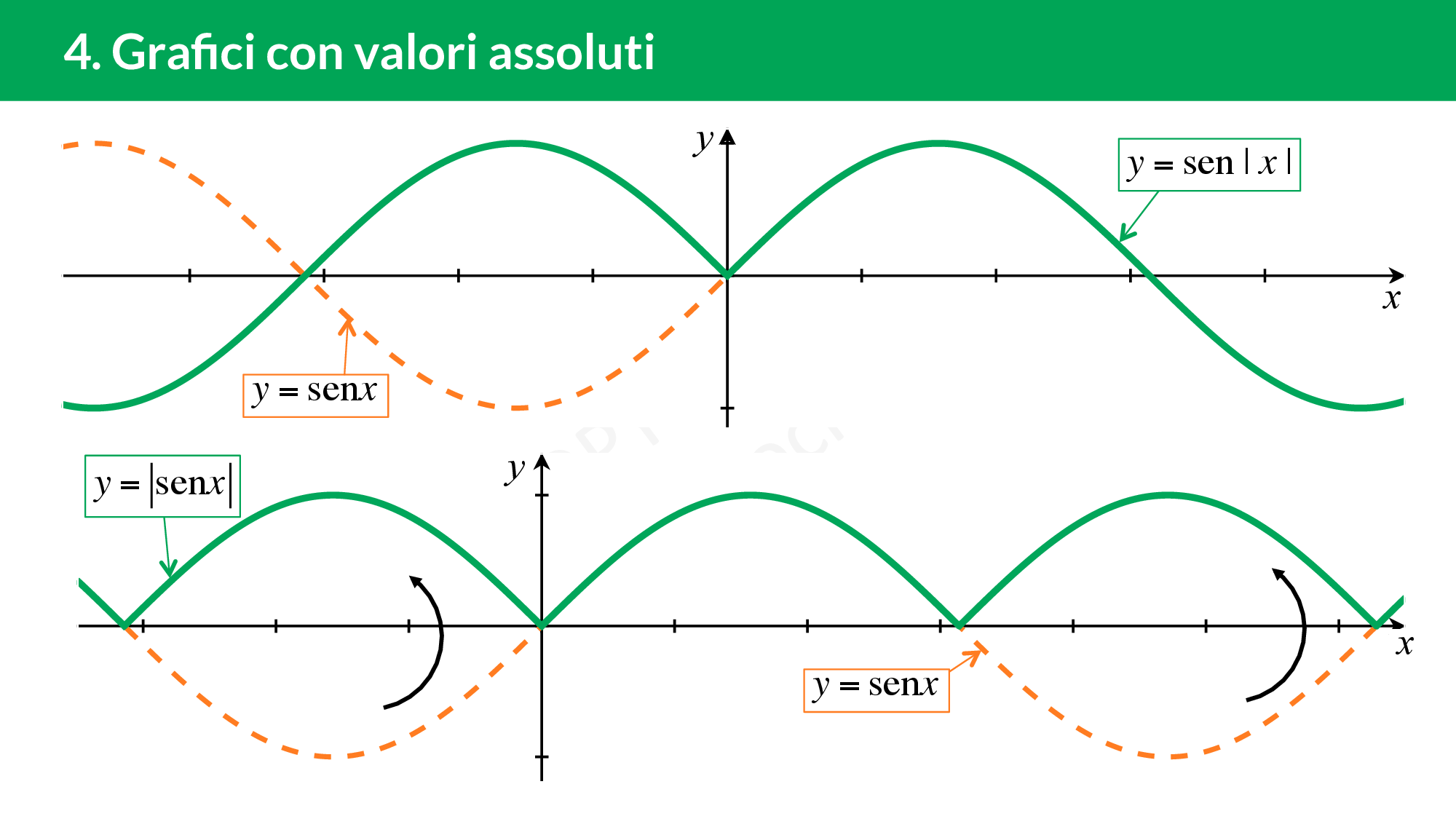 4. Grafici con valori assoluti

$y$

$y = \text{sen}\,|x|$

$x$

$y = \text{sen}x$

$y = |\text{sen}x|$

$y$

$x$

$y = \text{sen}x$